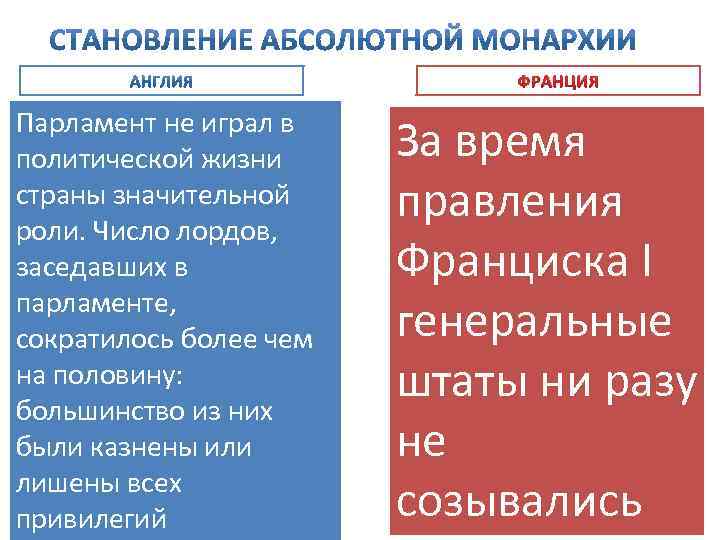 СТАНОВЛЕНИЕ АБСОЛЮТНОЙ МОНАРХИИ

АНГЛИЯ

Парламент не играл в политической жизни страны значительной роли. Число лордов, заседавших в парламенте, сократилось более чем на половину: большинство из них были казнены или лишены всех привилегий

ФРАНЦИЯ

За время правления Франциска I генеральные штаты ни разу не созывались